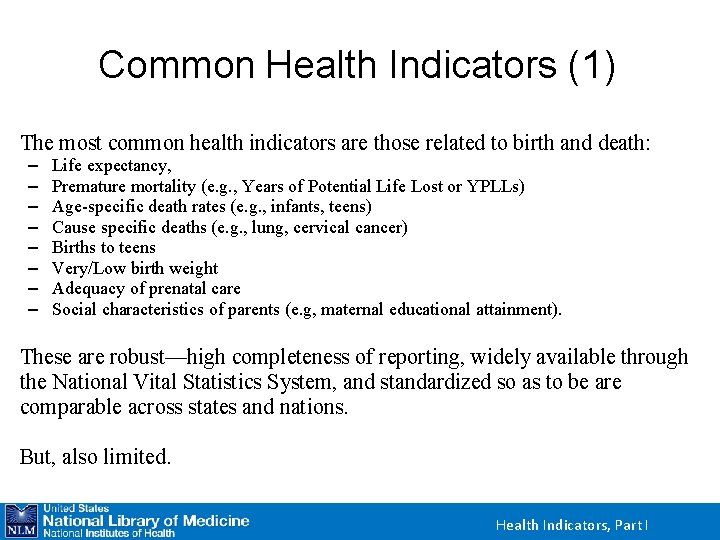 Common Health Indicators (1)

The most common health indicators are those related to birth and death:
– Life expectancy,
– Premature mortality (e.g., Years of Potential Life Lost or YPLLs)
– Age-specific death rates (e.g., infants, teens)
– Cause specific deaths (e.g., lung, cervical cancer)
– Births to teens
– Very/Low birth weight
– Adequacy of prenatal care
– Social characteristics of parents (e.g, maternal educational attainment).

These are robust—high completeness of reporting, widely available through the National Vital Statistics System, and standardized so as to be are comparable across states and nations.

But, also limited.

NLM United States National Library of Medicine National Institutes of Health

Health Indicators, Part I